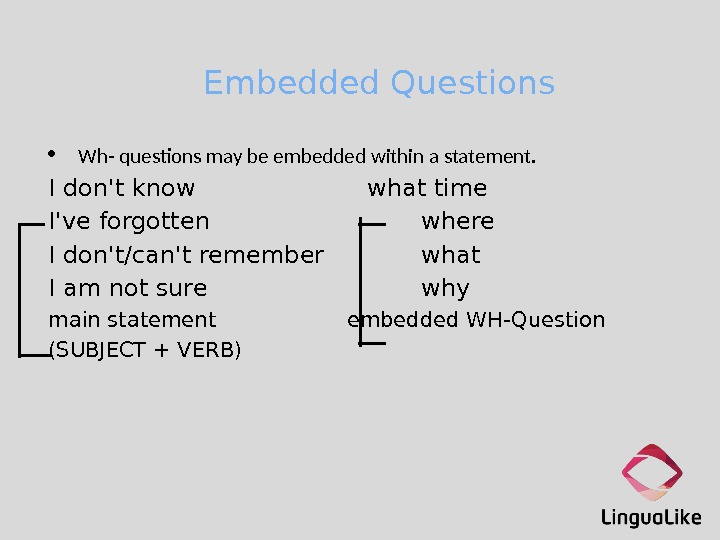 Embedded Questions

• Wh- questions may be embedded within a statement.

I don't know what time
I've forgotten where
I don't/can't remember what
I am not sure why
main statement embedded WH-Question
(SUBJECT + VERB)

LinguaLike